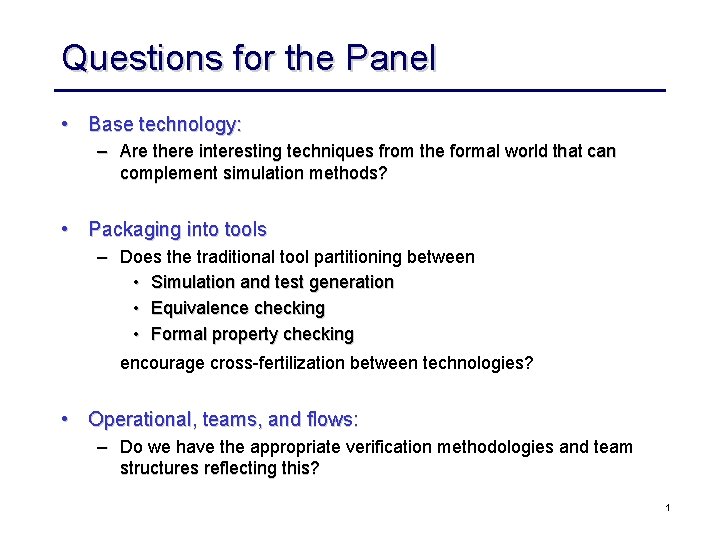 Questions for the Panel

• Base technology:
– Are there interesting techniques from the formal world that can complement simulation methods?

• Packaging into tools
– Does the traditional tool partitioning between
• Simulation and test generation
• Equivalence checking
• Formal property checking
encourage cross-fertilization between technologies?

• Operational, teams, and flows:
– Do we have the appropriate verification methodologies and team structures reflecting this?

1